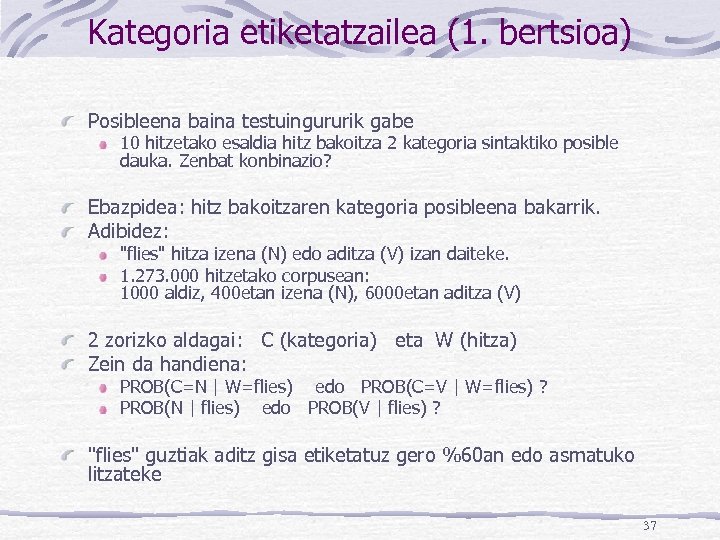 Kategoria etiketatzailea (1. bertsioa)

Posibleena baina testuingururik gabe

10 hitzetako esaldia hitz bakoitza 2 kategoria sintaktiko posible dauka. Zenbat konbinazio?

Ebazpidea: hitz bakoitzaren kategoria posibleena bakarrik.

Adibidez:

"flies" hitza izena (N) edo aditza (V) izan daiteke.

1.273.000 hitzetako corpusean:
1000 aldiz, 400etan izena (N), 6000etan aditza (V)

2 zorizko aldagai: C (kategoria) eta W (hitza)

Zein da handiena:

PROB(C=N | W=flies) edo PROB(C=V | W=flies) ?

PROB(N | flies) edo PROB(V | flies) ?

"flies" guztiak aditz gisa etiketatuz gero %60an edo asmatuko litzateke

37